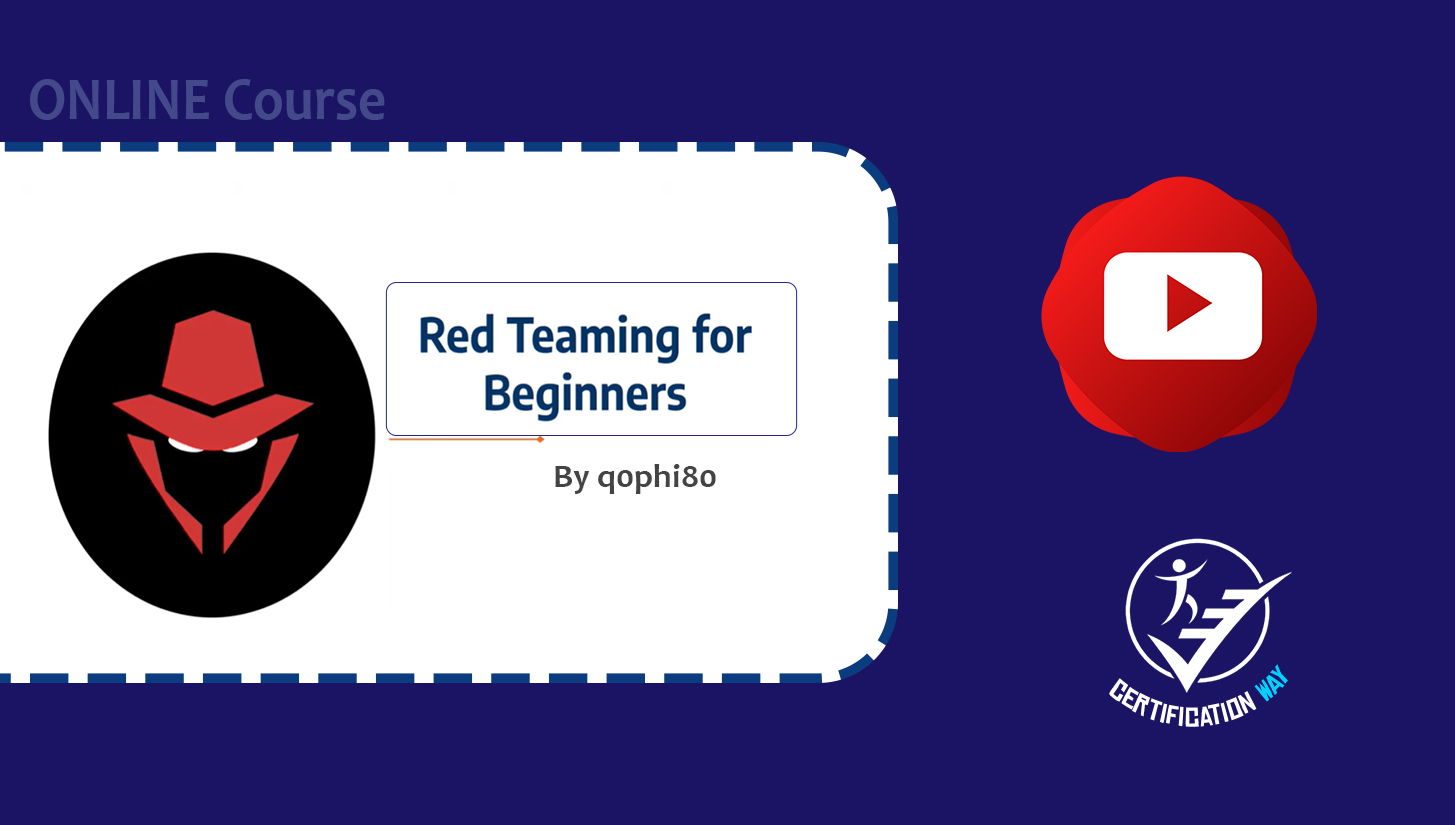 ONLINE Course

Red Teaming for Beginners

By qophi8o

CERTIFICATION WAY